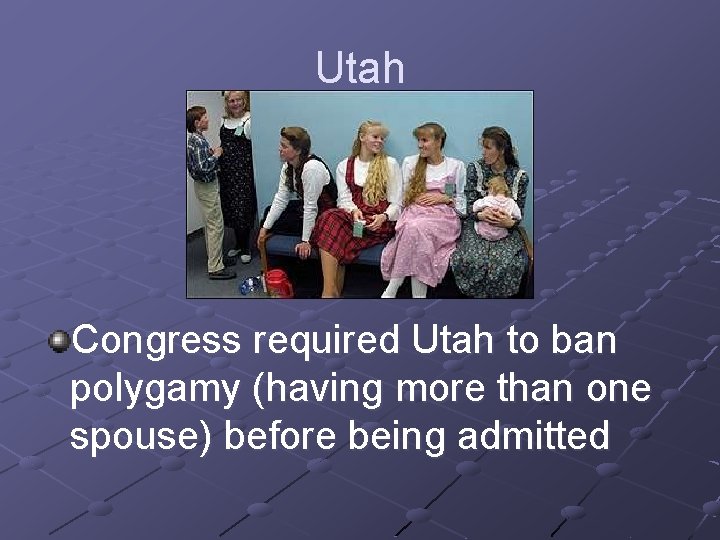 Utah

Congress required Utah to ban polygamy (having more than one spouse) before being admitted